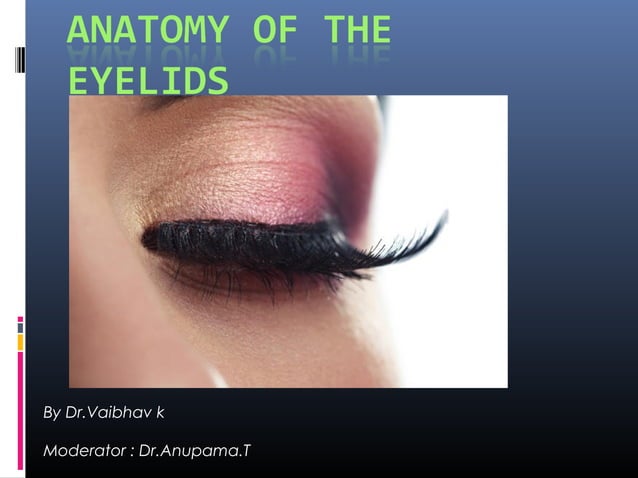 ANATOMY OF THE EYELIDS

By Dr.Vaibhav k

Moderator : Dr.Anupama.T